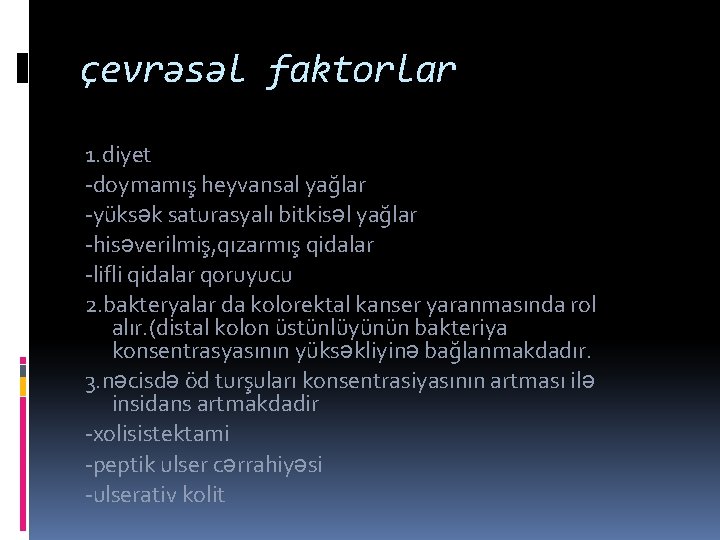 çevrəsəl faktorlar

1.diyet
-doymamış heyvansal yağlar
-yüksək saturasyalı bitkisəl yağlar
-hisəverilmiş,qızarmış qidalar
-lifli qidalar qoruyucu
2.bakteryalar da kolorektal kanser yaranmasında rol alır.(distal kolon üstünlüyünün bakteriya konsentrasyasının yüksəkliyinə bağlanmakdadır.
3.nəcisdə öd turşuları konsentrasiyasının artması ilə insidans artmakdadir
-xolisistektami
-peptik ulser cərrahiyəsi
-ulserativ kolit